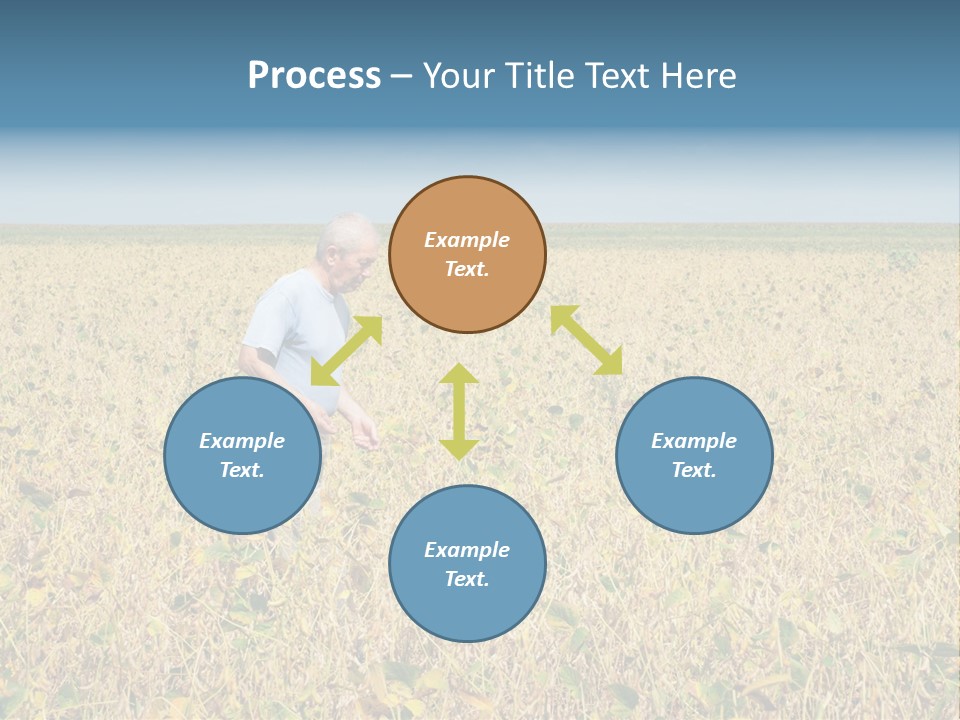 Process – Your Title Text Here

Example Text.

Example Text.

Example Text.

Example Text.